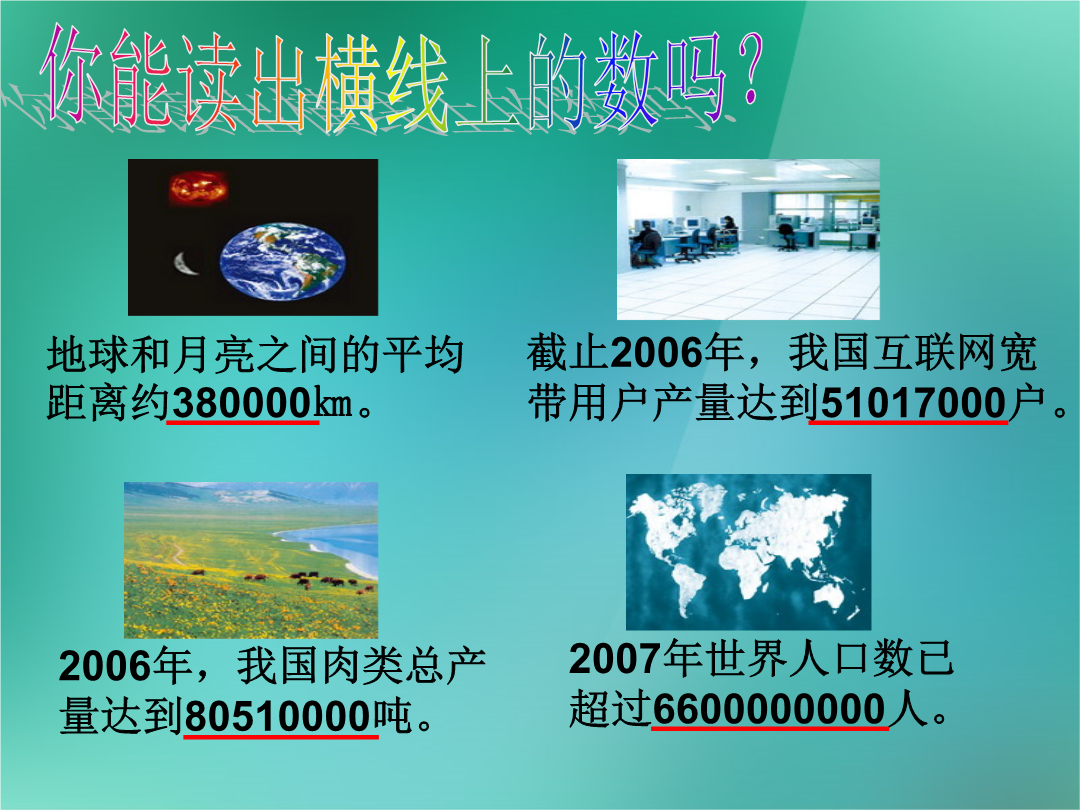 你能读出横线上的数吗？

地球和月亮之间的平均距离约380000㎞。

截止2006年，我国互联网宽带用户产量达到51017000户。

2006年，我国肉类总产量达到80510000吨。

2007年世界人口数已超过6600000000人。